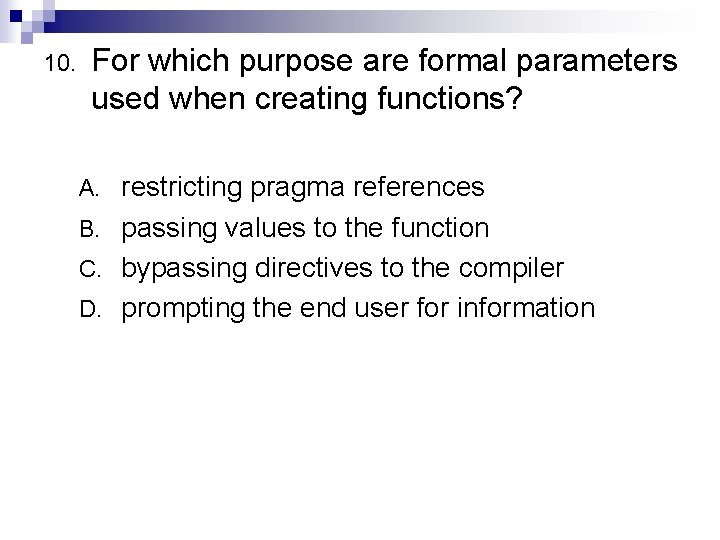 10. For which purpose are formal parameters used when creating functions?

A. restricting pragma references
B. passing values to the function
C. bypassing directives to the compiler
D. prompting the end user for information